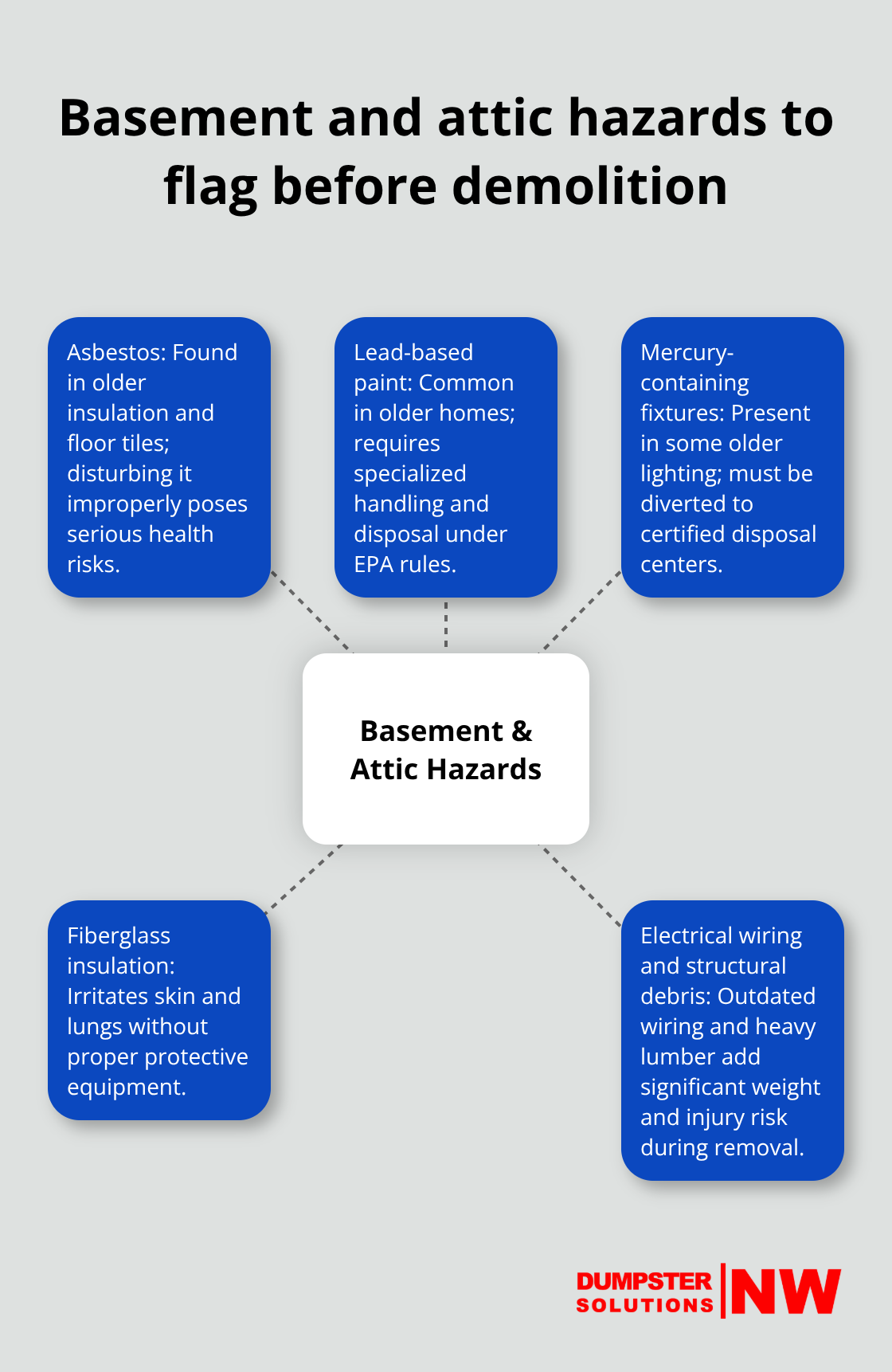 Basement and attic hazards to flag before demolition

Asbestos: Found in older insulation and floor tiles; disturbing it improperly poses serious health risks.

Lead-based paint: Common in older homes; requires specialized handling and disposal under EPA rules.

Mercury-containing fixtures: Present in some older lighting; must be diverted to certified disposal centers.

Basement & Attic Hazards

Fiberglass insulation: Irritates skin and lungs without proper protective equipment.

Electrical wiring and structural debris: Outdated wiring and heavy lumber add significant weight and injury risk during removal.

DUMPSTER SOLUTIONS NW